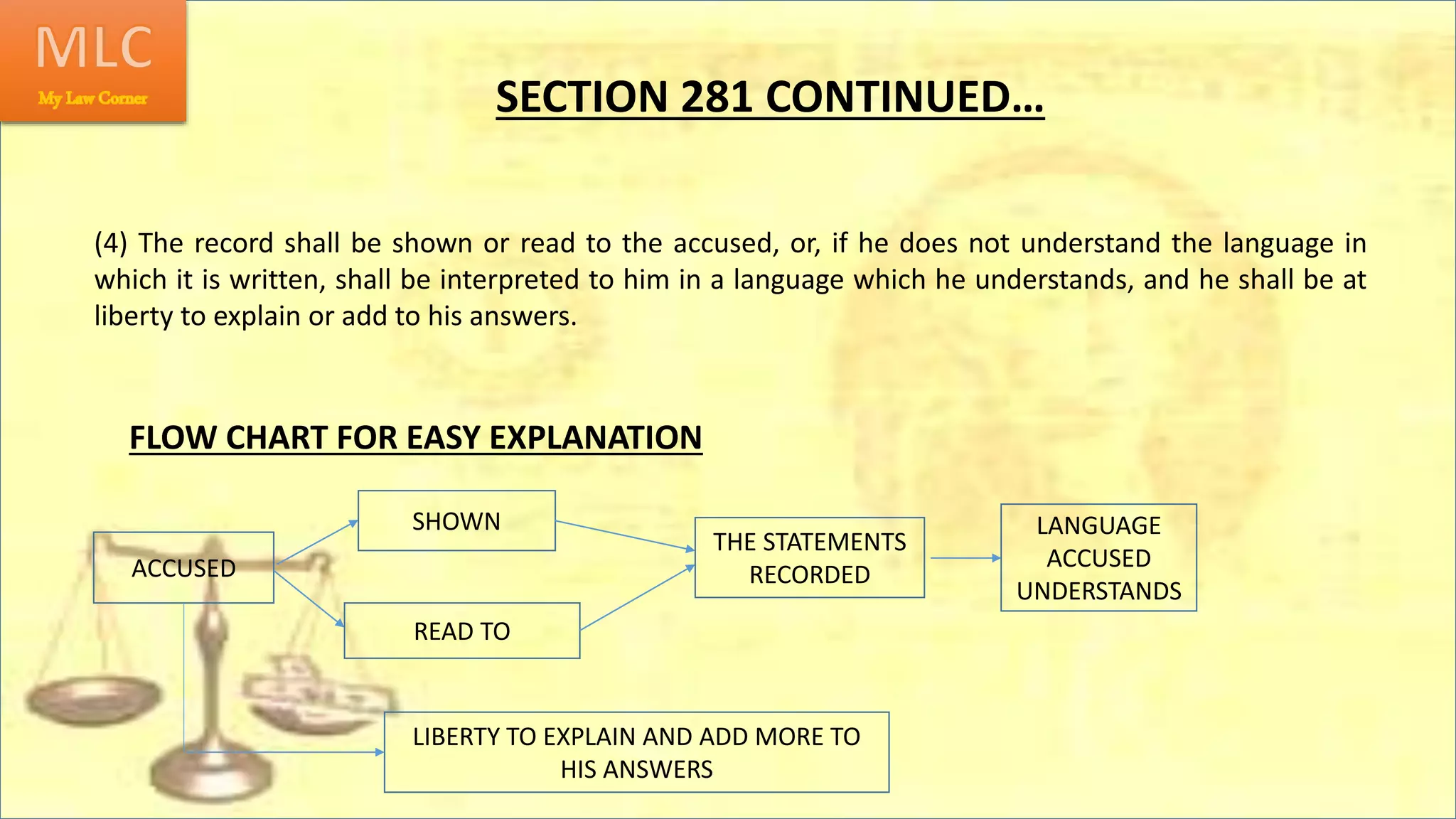 MLC
My Law Corner

SECTION 281 CONTINUED…

(4) The record shall be shown or read to the accused, or, if he does not understand the language in which it is written, shall be interpreted to him in a language which he understands, and he shall be at liberty to explain or add to his answers.

FLOW CHART FOR EASY EXPLANATION

ACCUSED

SHOWN

READ TO

THE STATEMENTS RECORDED

LANGUAGE ACCUSED UNDERSTANDS

LIBERTY TO EXPLAIN AND ADD MORE TO HIS ANSWERS